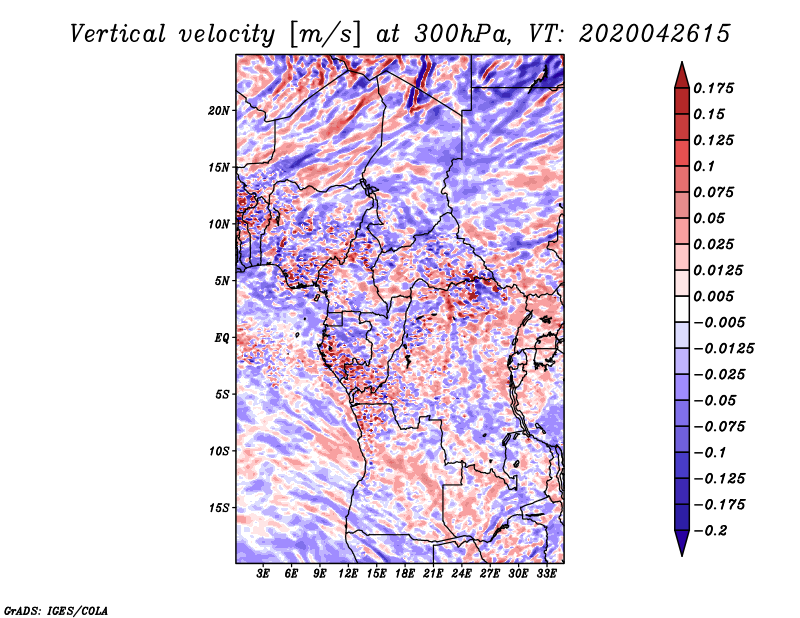 Vertical velocity [m/s] at 300hPa, VT: 2020042615

20N
15N
10N
5N
EQ
5S
10S
15S

3E 6E 9E 12E 15E 18E 21E 24E 27E 30E 33E

0.175
0.15
0.125
0.1
0.075
0.05
0.025
0.0125
0.005
−0.005
−0.0125
−0.025
−0.05
−0.075
−0.1
−0.125
−0.175
−0.2

GrADS: IGES/COLA